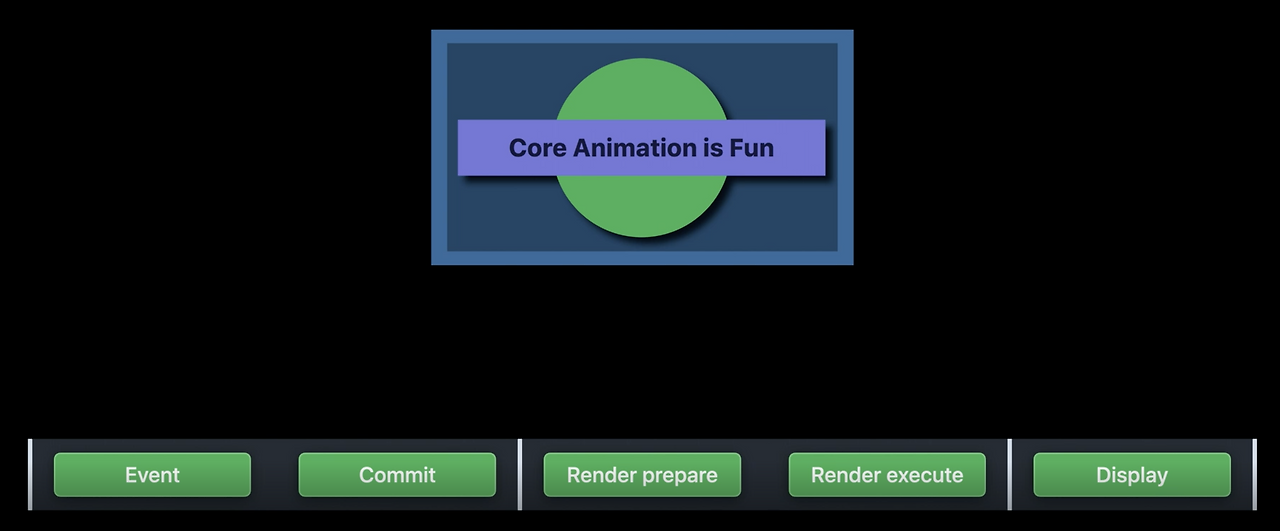 Core Animation is Fun

Event
Commit
Render prepare
Render execute
Display